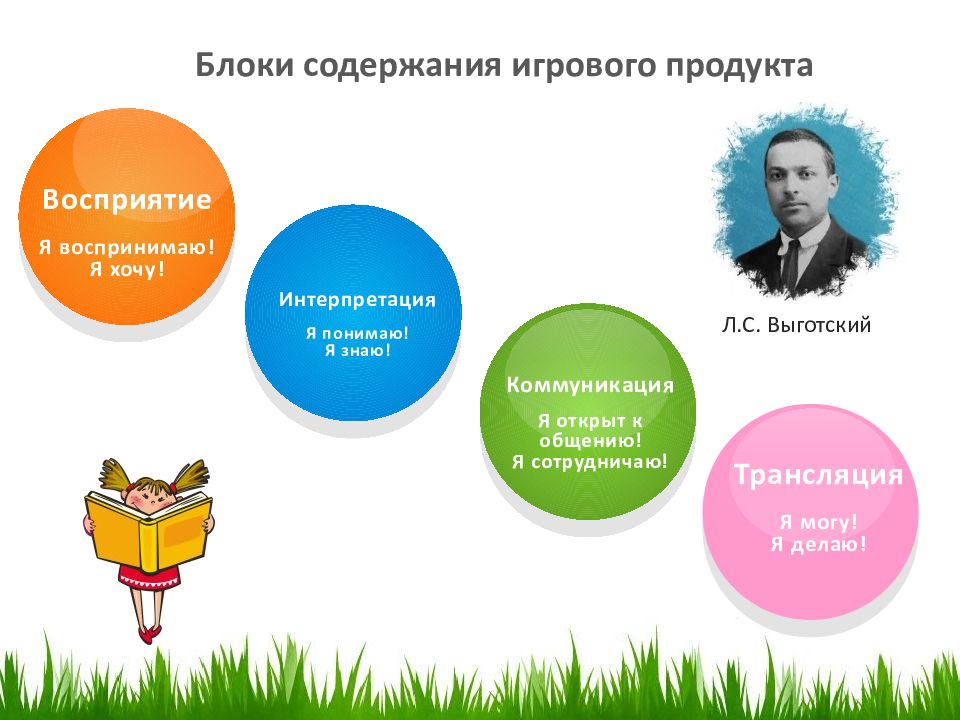 Блоки содержания игрового продукта

Восприятие

Я воспринимаю! Я хочу!

Интерпретация

Я понимаю! Я знаю!

Коммуникация

Я открыт к общению! Я сотрудничаю!

Трансляция

Я могу! Я делаю!

Л.С. Выготский